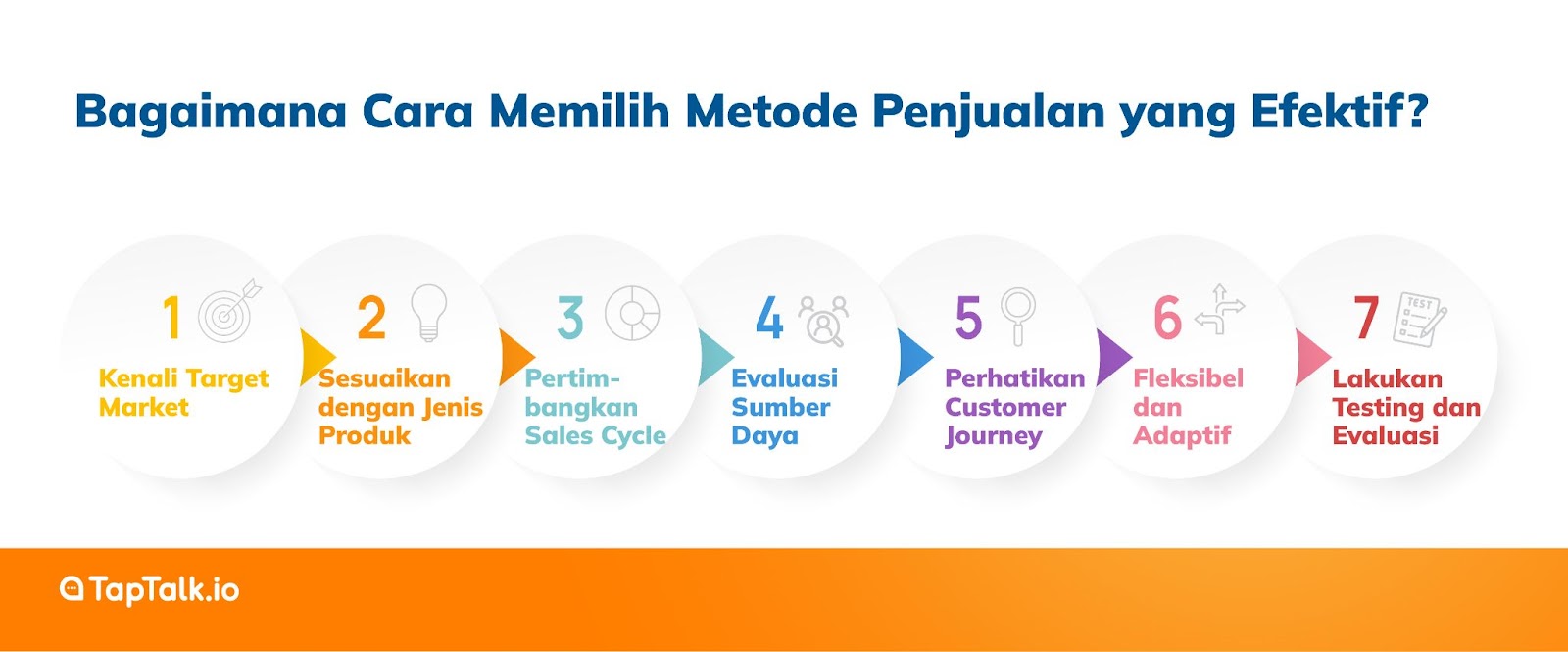 Bagaimana Cara Memilih Metode Penjualan yang Efektif?

1
Kenali Target Market

2
Sesuaikan dengan Jenis Produk

3
Pertimbangkan Sales Cycle

4
Evaluasi Sumber Daya

5
Perhatikan Customer Journey

6
Fleksibel dan Adaptif

7
TEST
Lakukan Testing dan Evaluasi

TapTalk.io